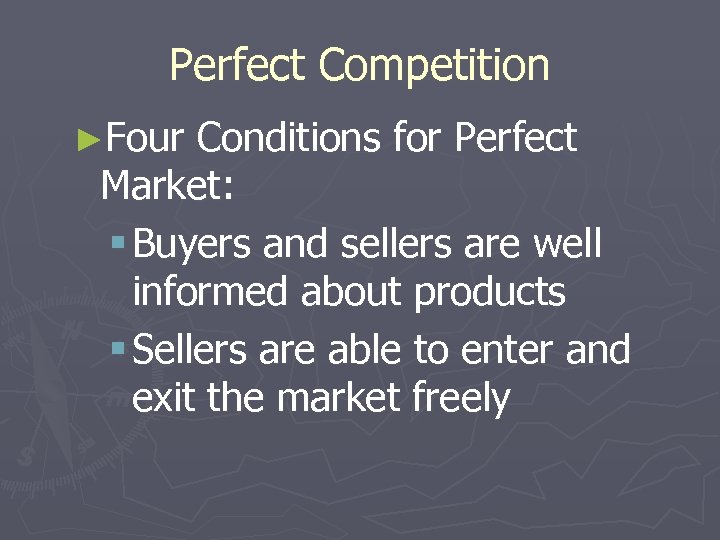 Perfect Competition

►Four Conditions for Perfect Market:

▪ Buyers and sellers are well informed about products

▪ Sellers are able to enter and exit the market freely